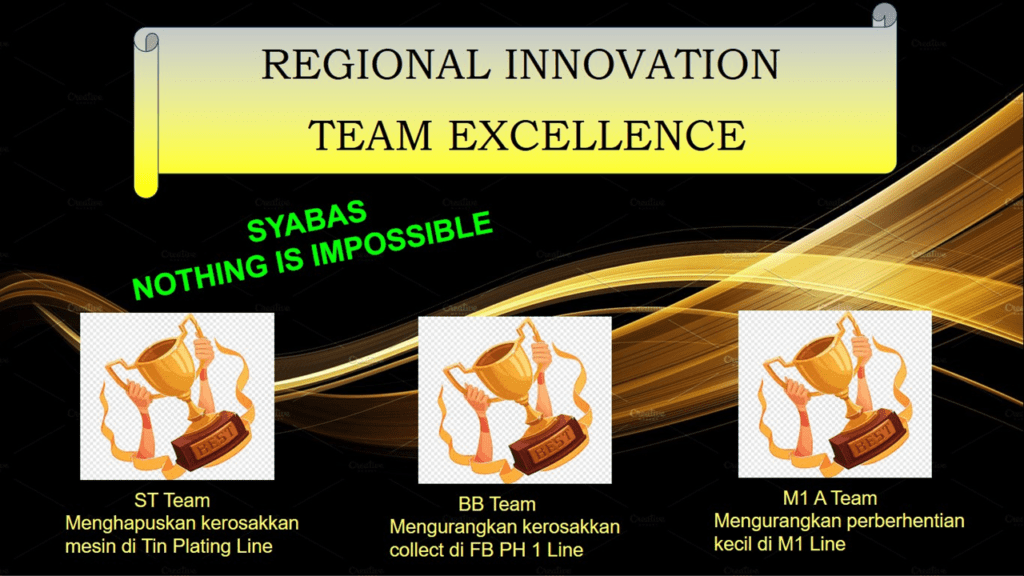 REGIONAL INNOVATION
TEAM EXCELLENCE

SYABAS
NOTHING IS IMPOSSIBLE

BEST

ST Team
Menghapuskan kerosakkan mesin di Tin Plating Line

BEST

BB Team
Mengurangkan kerosakkan collect di FB PH 1 Line

BEST

M1 A Team
Mengurangkan perberhentian kecil di M1 Line